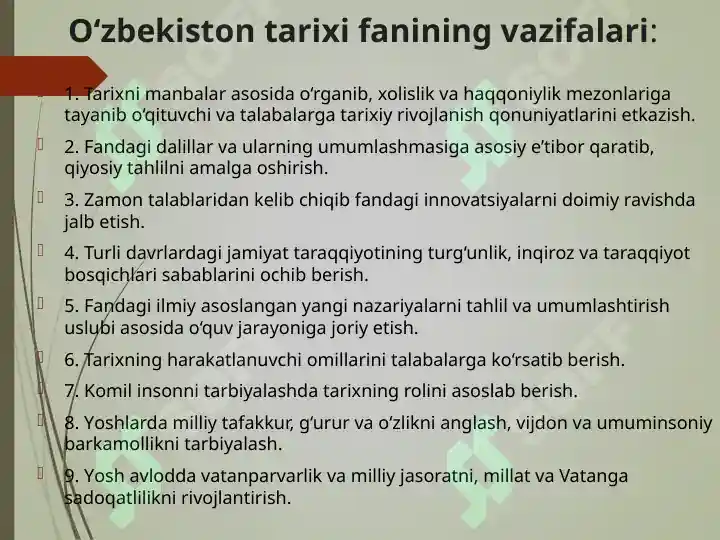 O‘zbekiston tarixi fanining vazifalari:

1. Tarixni manbalar asosida o‘rganib, xolislik va haqqoniylik mezonlariga tayanib o‘qituvchi va talabalarga tarixiy rivojlanish qonuniyatlarini etkazish.

2. Fandagi dalillar va ularning umumlashmasiga asosiy e’tibor qaratib, qiyosiy tahlilni amalga oshirish.

3. Zamon talablaridan kelib chiqib fandagi innovatsiyalarni doimiy ravishda jalb etish.

4. Turli davrlardagi jamiyat taraqqiyotining turg‘unlik, inqiroz va taraqqiyot bosqichlari sabablarini ochib berish.

5. Fandagi ilmiy asoslangan yangi nazariyalarni tahlil va umumlashtirish uslubi asosida o‘quv jarayoniga joriy etish.

6. Tarixning harakatlanuvchi omillarini talabalarga ko‘rsatib berish.

7. Komil insonni tarbiyalashda tarixning rolini asoslab berish.

8. Yoshlarda milliy tafakkur, g‘urur va o‘zlikni anglash, vijdon va umuminsoniy barkamollikni tarbiyalash.

9. Yosh avlodda vatanparvarlik va milliy jasoratni, millat va Vatanga sadoqatlilikni rivojlantirish.